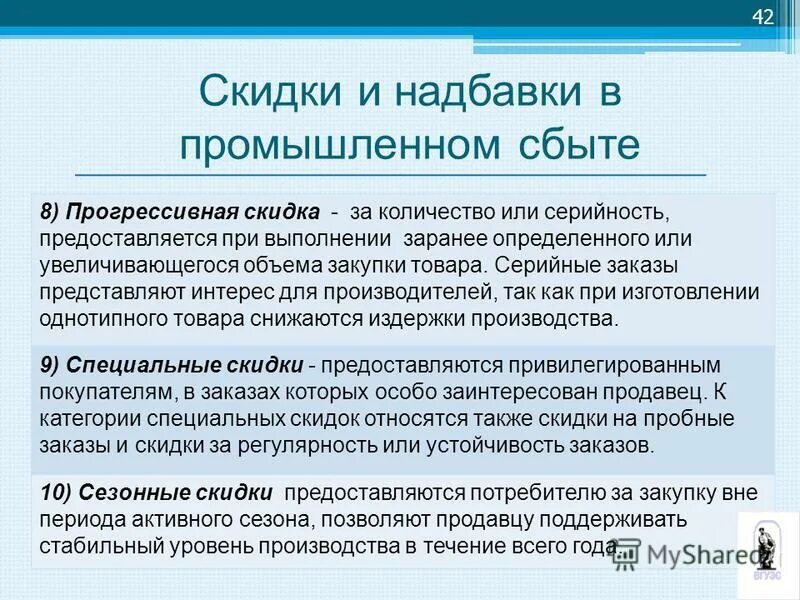 42

Скидки и надбавки в промышленном сбыте

8) Прогрессивная скидка - за количество или серийность, предоставляется при выполнении заранее определенного или увеличивающегося объема закупки товара. Серийные заказы представляют интерес для производителей, так как при изготовлении однотипного товара снижаются издержки производства.

9) Специальные скидки - предоставляются привилегированным покупателям, в заказах которых особо заинтересован продавец. К категории специальных скидок относятся также скидки на пробные заказы и скидки за регулярность или устойчивость заказов.

10) Сезонные скидки предоставляются потребителю за закупку вне периода активного сезона, позволяют продавцу поддерживать стабильный уровень производства в течение всего года.

MyShared

ВГУЭС